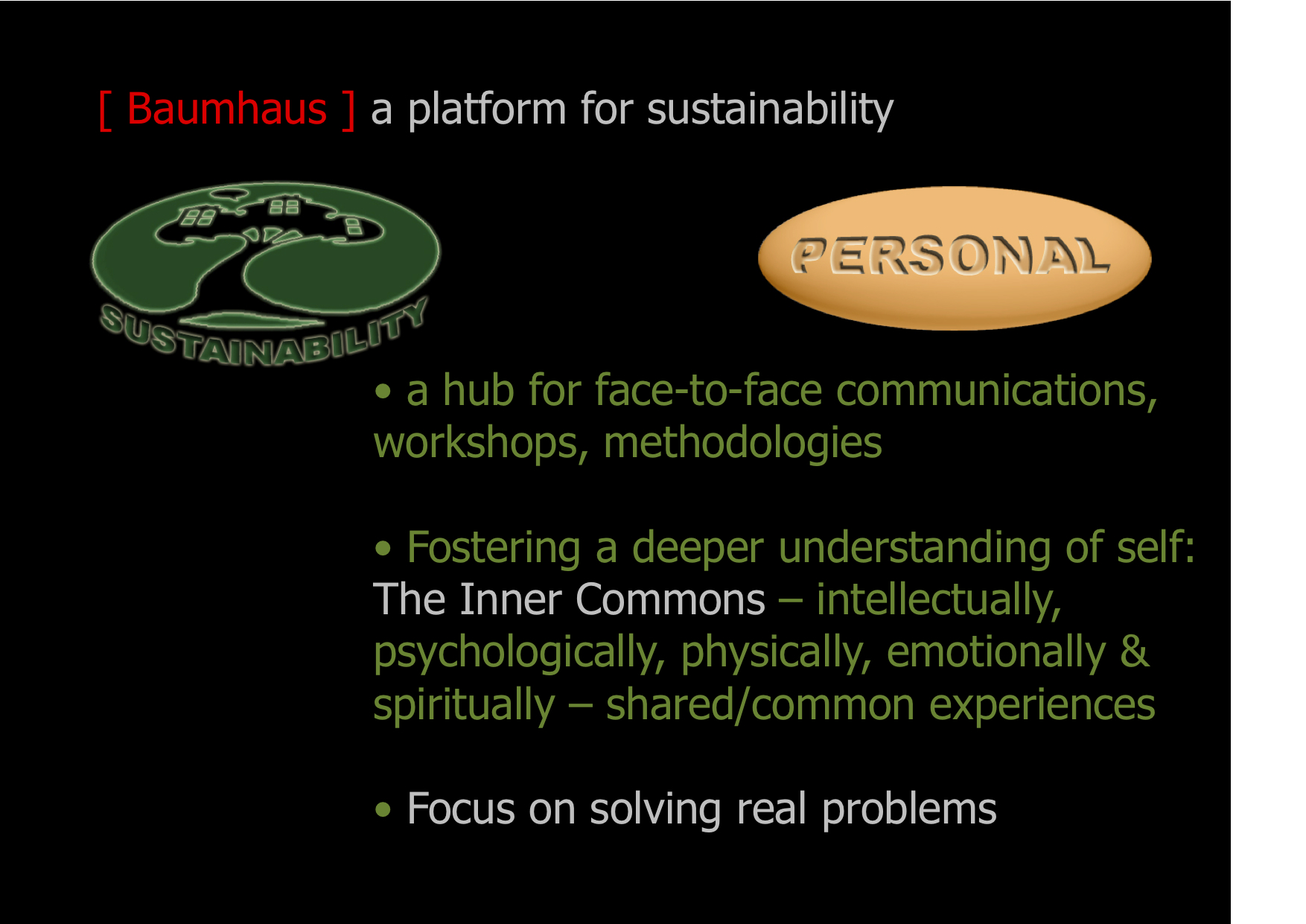 [ Baumhaus ] a platform for sustainability

SUSTAINABILITY

PERSONAL

• a hub for face-to-face communications, workshops, methodologies

• Fostering a deeper understanding of self: The Inner Commons – intellectually, psychologically, physically, emotionally & spiritually – shared/common experiences

• Focus on solving real problems